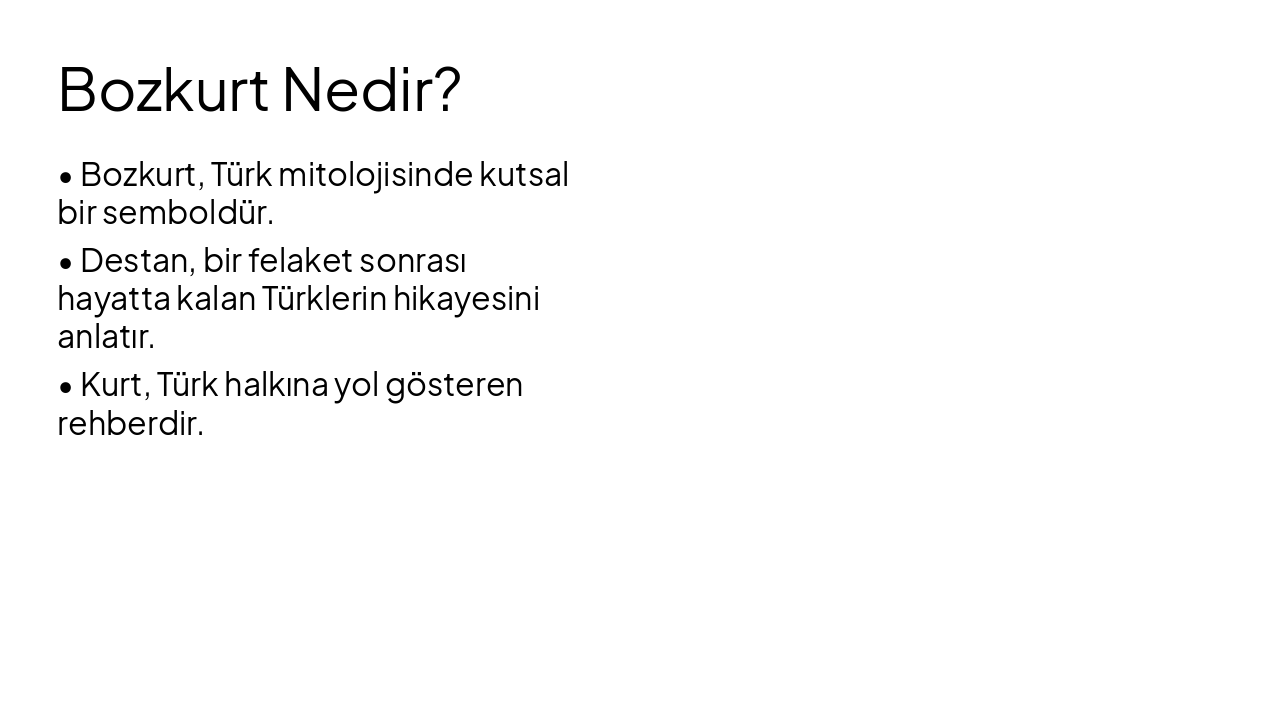 Bozkurt Nedir?

• Bozkurt, Türk mitolojisinde kutsal bir semboldür.

• Destan, bir felaket sonrası hayatta kalan Türklerin hikayesini anlatır.

• Kurt, Türk halkına yol gösteren rehberdir.